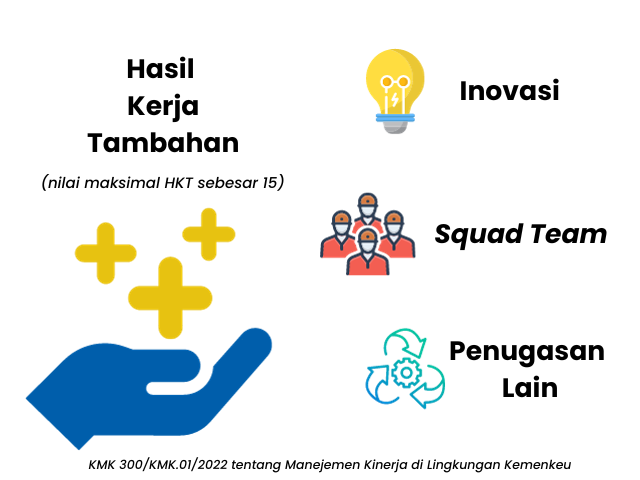 Hasil Kerja Tambahan

(nilai maksimal HKT sebesar 15)

Inovasi

Squad Team

Penugasan Lain

KMK 300/KMK.01/2022 tentang Manejemen Kinerja di Lingkungan Kemenkeu